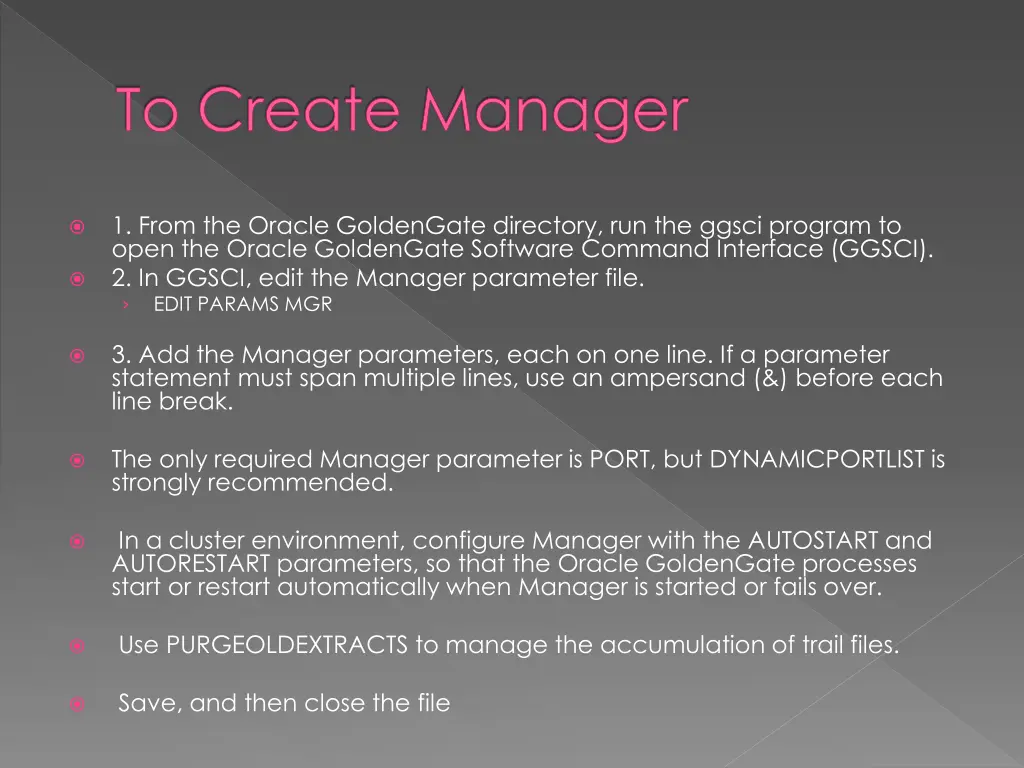 To Create Manager

1. From the Oracle GoldenGate directory, run the ggsci program to open the Oracle GoldenGate Software Command Interface (GGSCI).

2. In GGSCI, edit the Manager parameter file.

EDIT PARAMS MGR

3. Add the Manager parameters, each on one line. If a parameter statement must span multiple lines, use an ampersand (&) before each line break.

The only required Manager parameter is PORT, but DYNAMICPORTLIST is strongly recommended.

In a cluster environment, configure Manager with the AUTOSTART and AUTORESTART parameters, so that the Oracle GoldenGate processes start or restart automatically when Manager is started or fails over.

Use PURGEOLDEXTRACTS to manage the accumulation of trail files.

Save, and then close the file